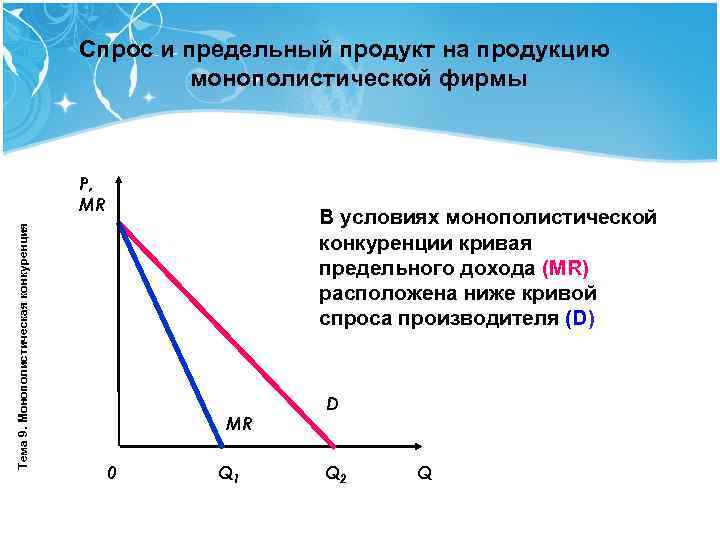 Спрос и предельный продукт на продукцию монополистической фирмы

Тема 9. Монополистическая конкуренция

P, MR

В условиях монополистической конкуренции кривая предельного дохода (MR) расположена ниже кривой спроса производителя (D)

D

MR

0 $Q_1$ $Q_2$ Q